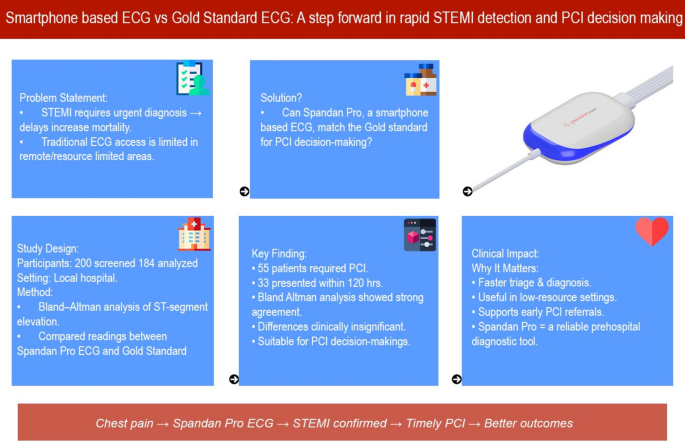 Smartphone based ECG vs Gold Standard ECG: A step forward in rapid STEMI detection and PCI decision making

Problem Statement:
• STEMI requires urgent diagnosis → delays increase mortality.
• Traditional ECG access is limited in remote/resource limited areas.

Solution?
• Can Spandan Pro, a smartphone based ECG, match the Gold standard for PCI decision-making?

spandan

Study Design:
Participants: 200 screened 184 analyzed
Setting: Local hospital.
Method:
• Bland–Altman analysis of ST-segment elevation.
• Compared readings between Spandan Pro ECG and Gold Standard

Key Finding:
• 55 patients required PCI.
• 33 presented within 120 hrs.
• Bland Altman analysis showed strong agreement.
• Differences clinically insignificant.
• Suitable for PCI decision-makings.

Clinical Impact:
Why It Matters:
• Faster triage & diagnosis.
• Useful in low-resource settings.
• Supports early PCI referrals.
• Spandan Pro = a reliable prehospital diagnostic tool.

Chest pain → Spandan Pro ECG → STEMI confirmed → Timely PCI → Better outcomes